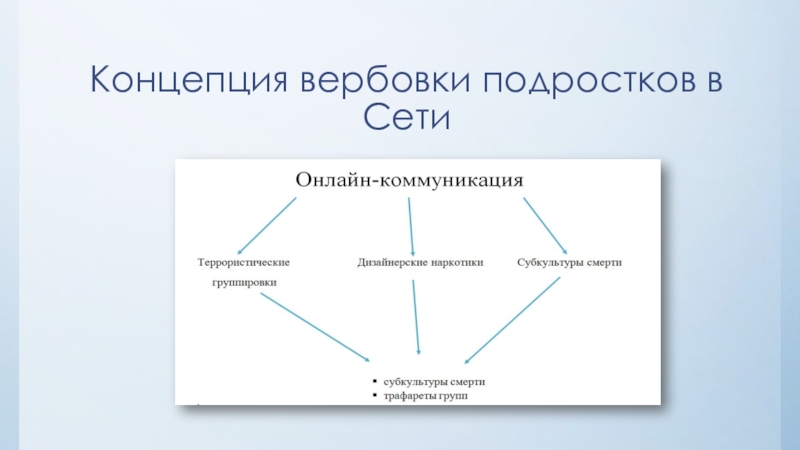 Концепция вербовки подростков в Сети

Онлайн-коммуникация

Террористические группировки

Дизайнерские наркотики

Субкультуры смерти

▪ субкультуры смерти
▪ трафареты групп